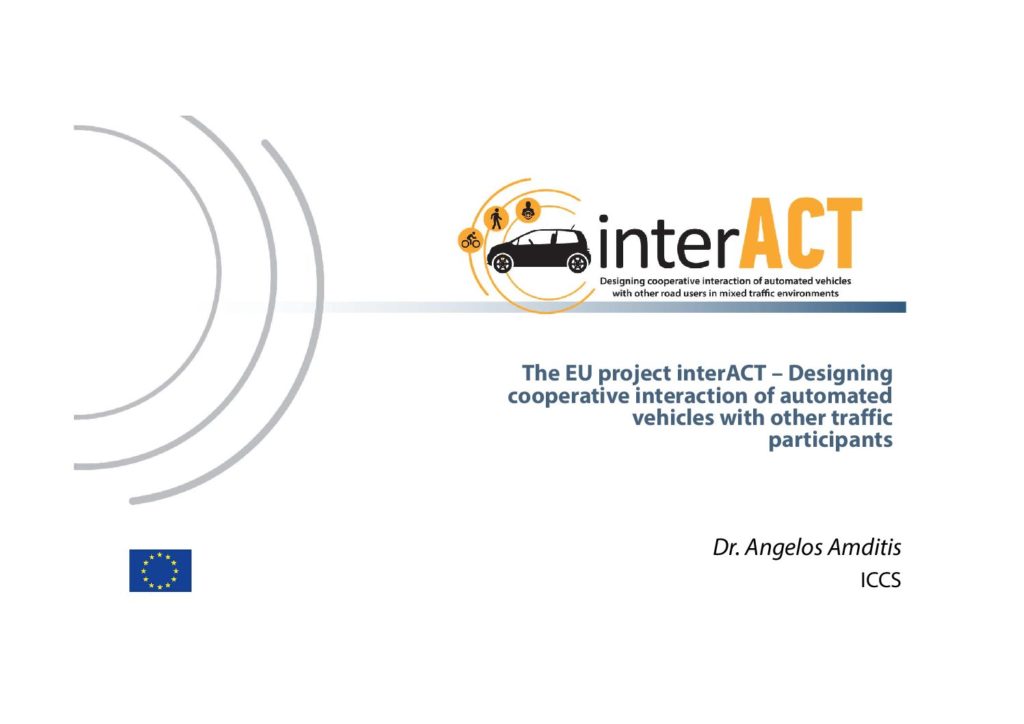 interACT
Designing cooperative interaction of automated vehicles with other road users in mixed traffic environments

The EU project interACT – Designing cooperative interaction of automated vehicles with other traffic participants

Dr. Angelos Amditis
ICCS